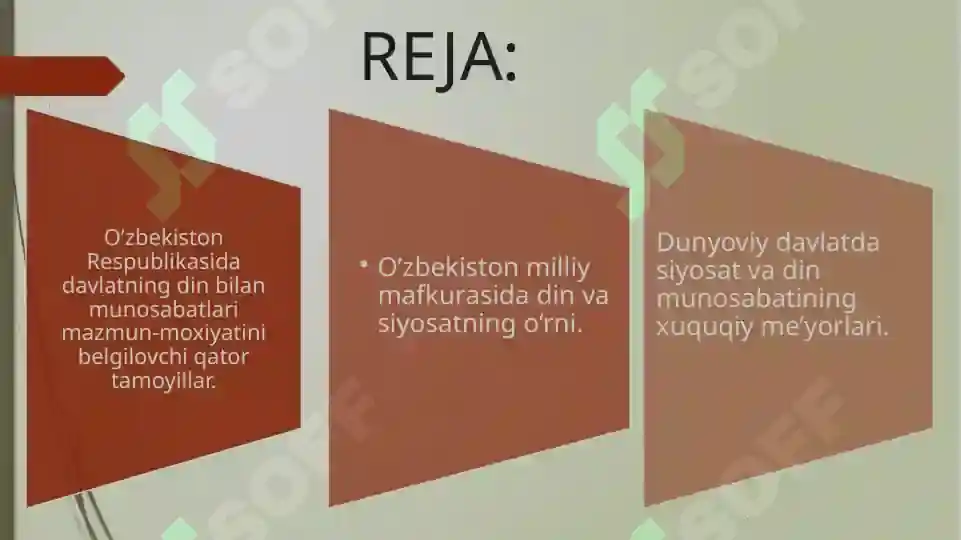 REJA:

O'zbekiston Respublikasida davlatning din bilan munosabatlari mazmun-moxiyatini belgilovchi qator tamoyillar.

• O'zbekiston milliy mafkurasida din va siyosatning o'rni.

Dunyoviy davlatda siyosat va din munosabatining xuquqiy me'yorlari.

SOFF SOFF SOFF SOFF